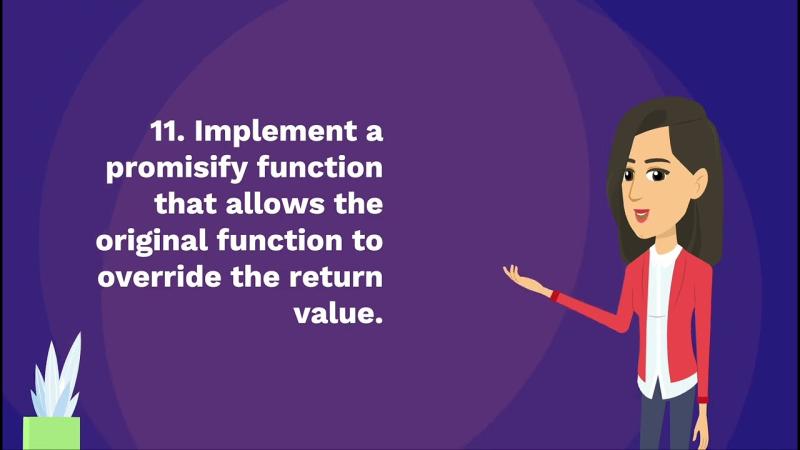 11. Implement a promisify function that allows the original function to override the return value.